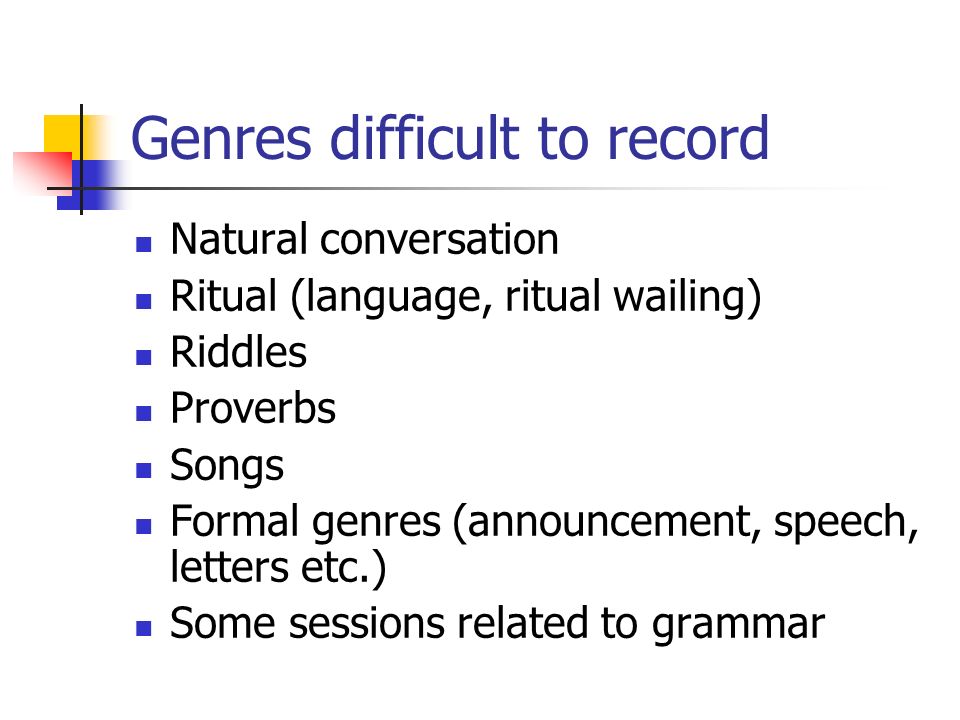 Genres difficult to record

- Natural conversation
- Ritual (language, ritual wailing)
- Riddles
- Proverbs
- Songs
- Formal genres (announcement, speech, letters etc.)
- Some sessions related to grammar